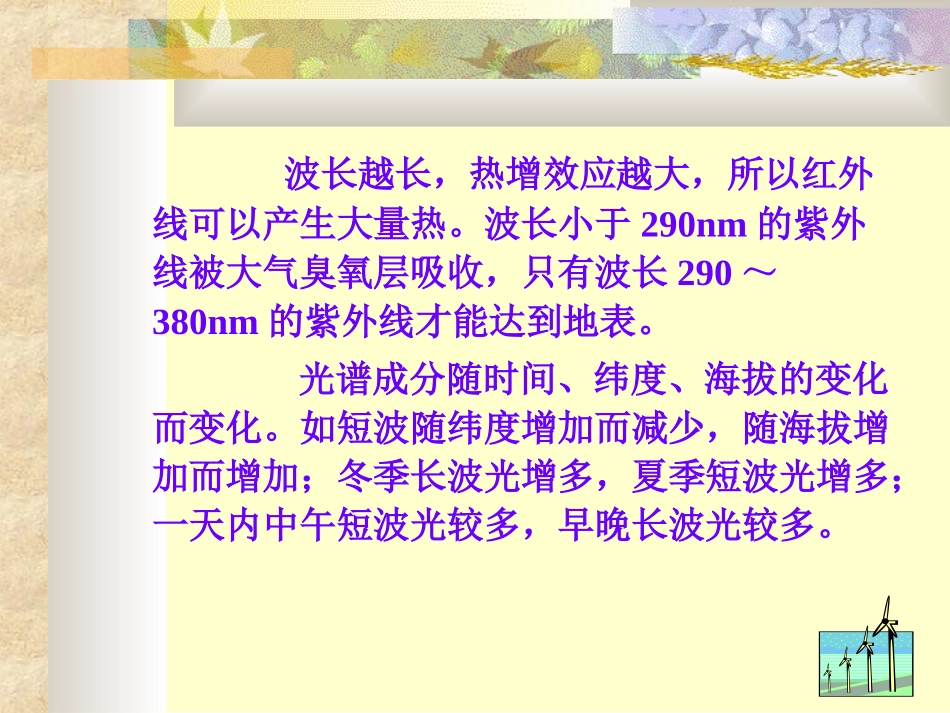 波长越长，热增效应越大，所以红外线可以产生大量热。波长小于 290nm 的紫外线被大气臭氧层吸收，只有波长 290 ～ 380nm 的紫外线才能达到地表。

光谱成分随时间、纬度、海拔的变化而变化。如短波随纬度增加而减少，随海拔增加而增加；冬季长波光增多，夏季短波光增多；一天内中午短波光较多，早晚长波光较多。